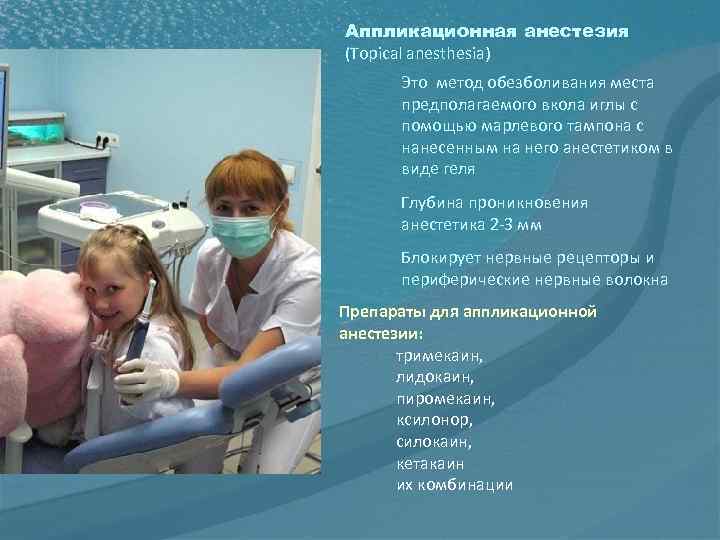 Аппликационная анестезия
(Topical anesthesia)

Это метод обезболивания места предполагаемого вкола иглы с помощью марлевого тампона с нанесенным на него анестетиком в виде геля

Глубина проникновения анестетика 2-3 мм

Блокирует нервные рецепторы и периферические нервные волокна

Препараты для аппликационной анестезии:
тримекаин,
лидокаин,
пиромекаин,
ксилонор,
силокаин,
кетакаин
их комбинации